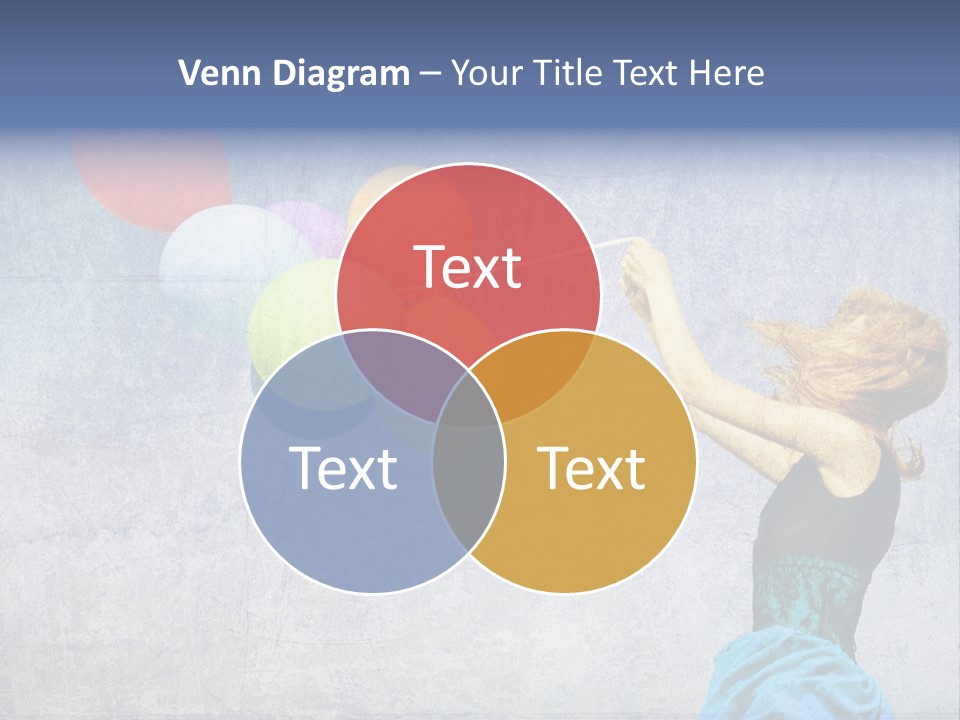 Venn Diagram – Your Title Text Here

Text

Text

Text